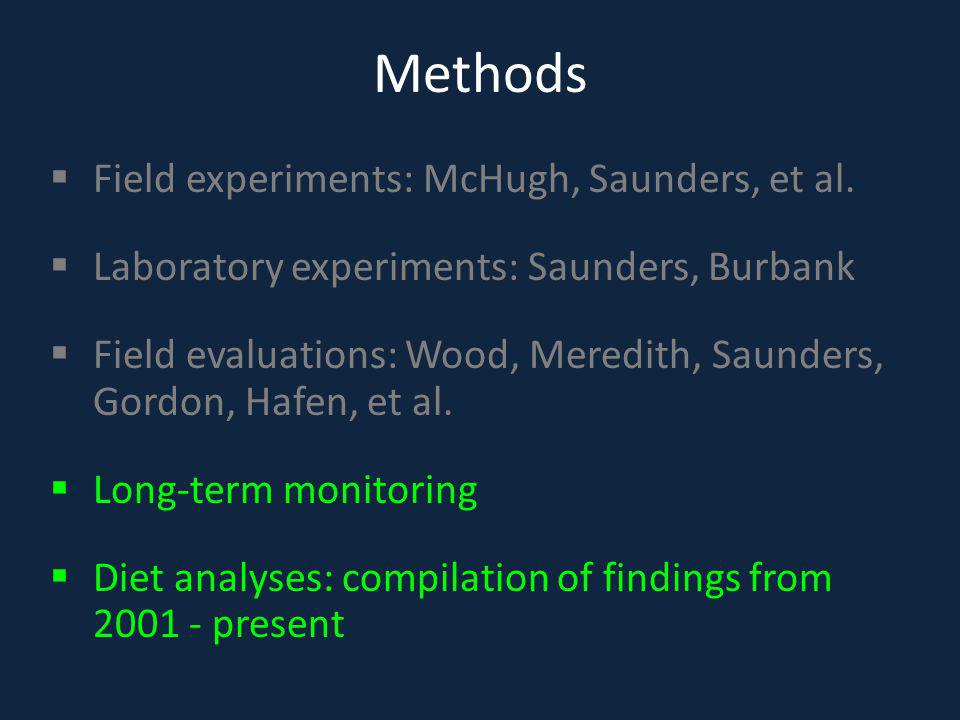 Methods

▪ Field experiments: McHugh, Saunders, et al.

▪ Laboratory experiments: Saunders, Burbank

▪ Field evaluations: Wood, Meredith, Saunders, Gordon, Hafen, et al.

▪ Long-term monitoring

▪ Diet analyses: compilation of findings from 2001 - present